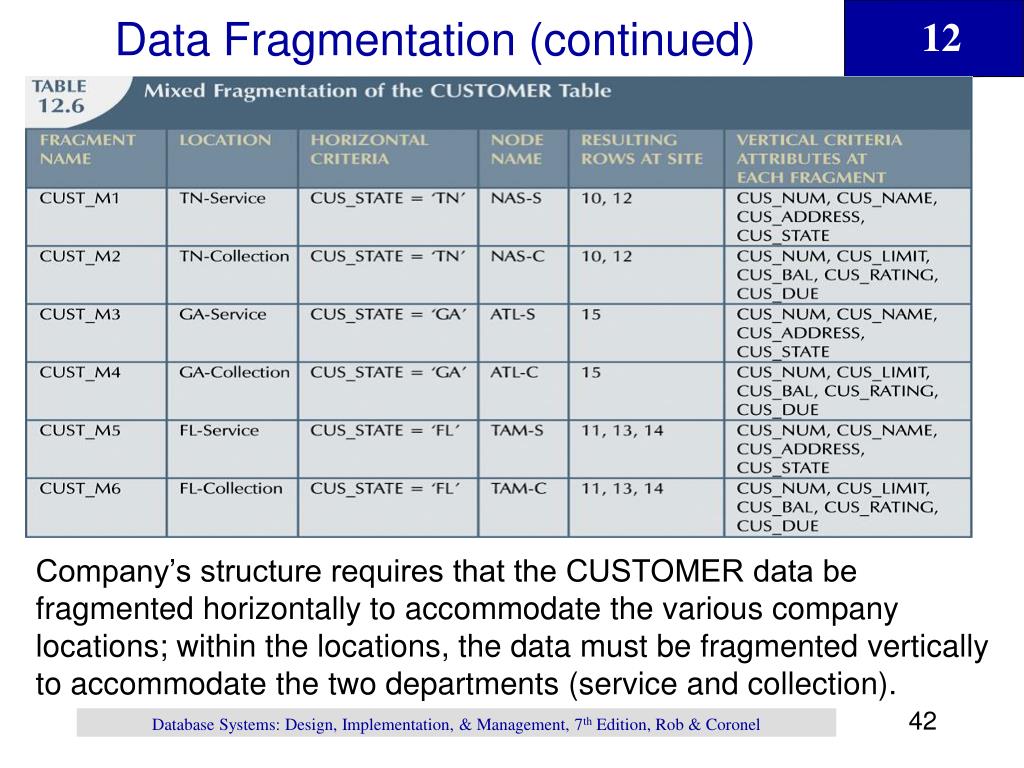 Data Fragmentation (continued)

12

TABLE 12.6 Mixed Fragmentation of the CUSTOMER Table

| FRAGMENT NAME | LOCATION | HORIZONTAL CRITERIA | NODE NAME | RESULTING ROWS AT SITE | VERTICAL CRITERIA ATTRIBUTES AT EACH FRAGMENT |
|---|---|---|---|---|---|
| CUST_M1 | TN-Service | CUS_STATE = 'TN' | NAS-S | 10, 12 | CUS_NUM, CUS_NAME, CUS_ADDRESS, CUS_STATE |
| CUST_M2 | TN-Collection | CUS_STATE = 'TN' | NAS-C | 10, 12 | CUS_NUM, CUS_LIMIT, CUS_BAL, CUS_RATING, CUS_DUE |
| CUST_M3 | GA-Service | CUS_STATE = 'GA' | ATL-S | 15 | CUS_NUM, CUS_NAME, CUS_ADDRESS, CUS_STATE |
| CUST_M4 | GA-Collection | CUS_STATE = 'GA' | ATL-C | 15 | CUS_NUM, CUS_LIMIT, CUS_BAL, CUS_RATING, CUS_DUE |
| CUST_M5 | FL-Service | CUS_STATE = 'FL' | TAM-S | 11, 13, 14 | CUS_NUM, CUS_NAME, CUS_ADDRESS, CUS_STATE |
| CUST_M6 | FL-Collection | CUS_STATE = 'FL' | TAM-C | 11, 13, 14 | CUS_NUM, CUS_LIMIT, CUS_BAL, CUS_RATING, CUS_DUE |

Company's structure requires that the CUSTOMER data be fragmented horizontally to accommodate the various company locations; within the locations, the data must be fragmented vertically to accommodate the two departments (service and collection).

Database Systems: Design, Implementation, & Management, 7$^{th}$ Edition, Rob & Coronel

42